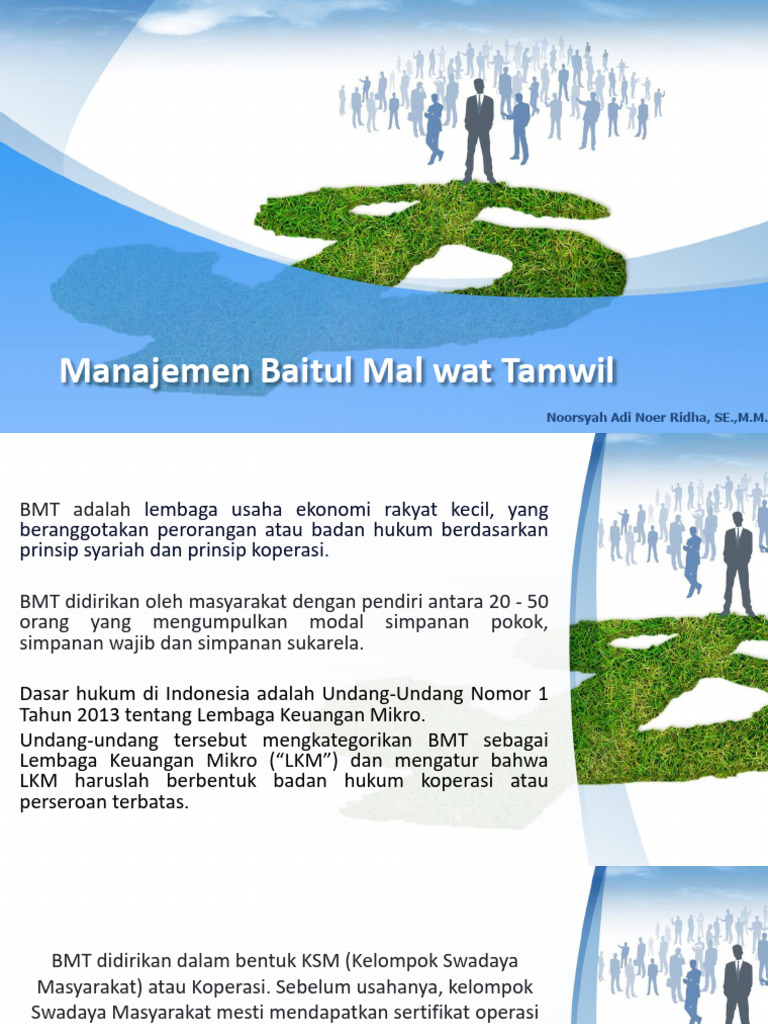 Manajemen Baitul Mal wat Tamwil

Noorsyah Adi Noer Ridha, SE.,M.M.

BMT adalah lembaga usaha ekonomi rakyat kecil, yang beranggotakan perorangan atau badan hukum berdasarkan prinsip syariah dan prinsip koperasi.

BMT didirikan oleh masyarakat dengan pendiri antara 20 - 50 orang yang mengumpulkan modal simpanan pokok, simpanan wajib dan simpanan sukarela.

Dasar hukum di Indonesia adalah Undang-Undang Nomor 1 Tahun 2013 tentang Lembaga Keuangan Mikro.

Undang-undang tersebut mengkategorikan BMT sebagai Lembaga Keuangan Mikro ("LKM") dan mengatur bahwa LKM haruslah berbentuk badan hukum koperasi atau perseroan terbatas.

BMT didirikan dalam bentuk KSM (Kelompok Swadaya Masyarakat) atau Koperasi. Sebelum usahanya, kelompok Swadaya Masyarakat mesti mendapatkan sertifikat operasi